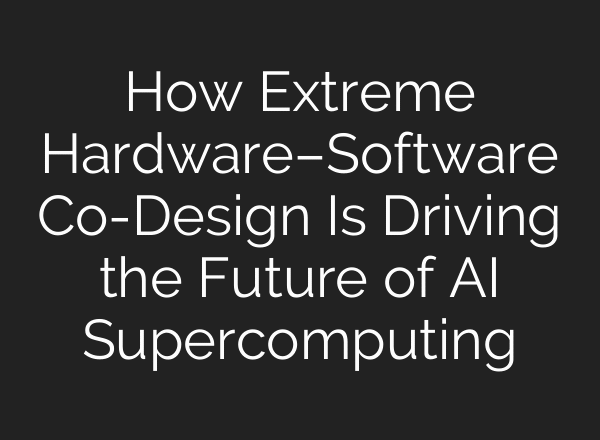 How Extreme Hardware–Software Co-Design Is Driving the Future of AI Supercomputing